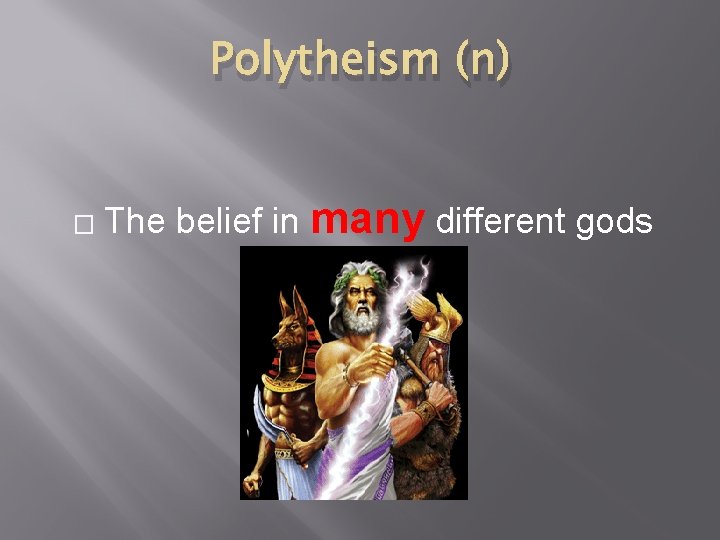 Polytheism (n)

□ The belief in many different gods